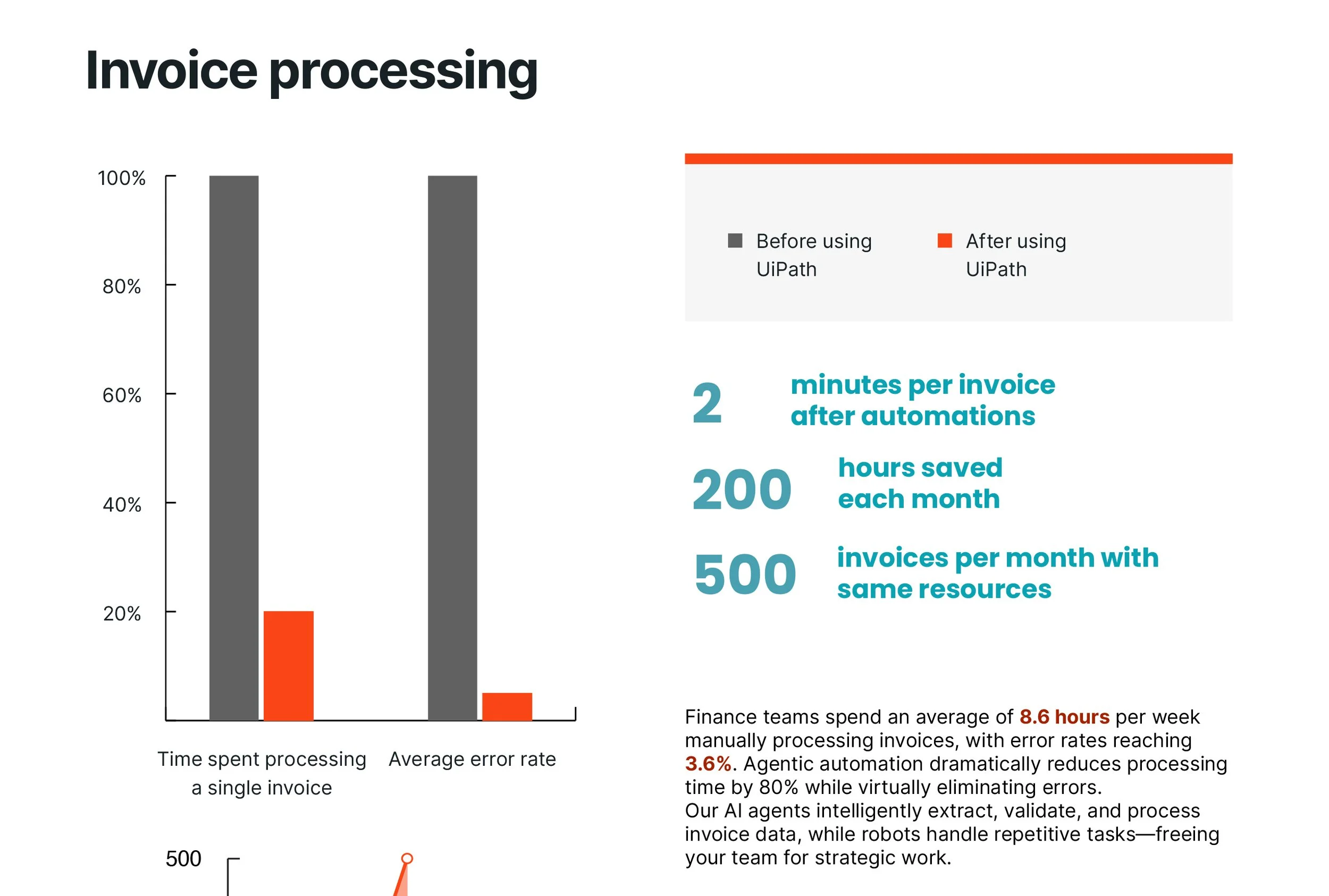 Invoice processing

100%
80%
60%
40%
20%

Time spent processing a single invoice

Average error rate

500

Before using UiPath

After using UiPath

2 minutes per invoice after automations

200 hours saved each month

500 invoices per month with same resources

Finance teams spend an average of 8.6 hours per week manually processing invoices, with error rates reaching 3.6%. Agentic automation dramatically reduces processing time by 80% while virtually eliminating errors.
Our AI agents intelligently extract, validate, and process invoice data, while robots handle repetitive tasks—freeing your team for strategic work.